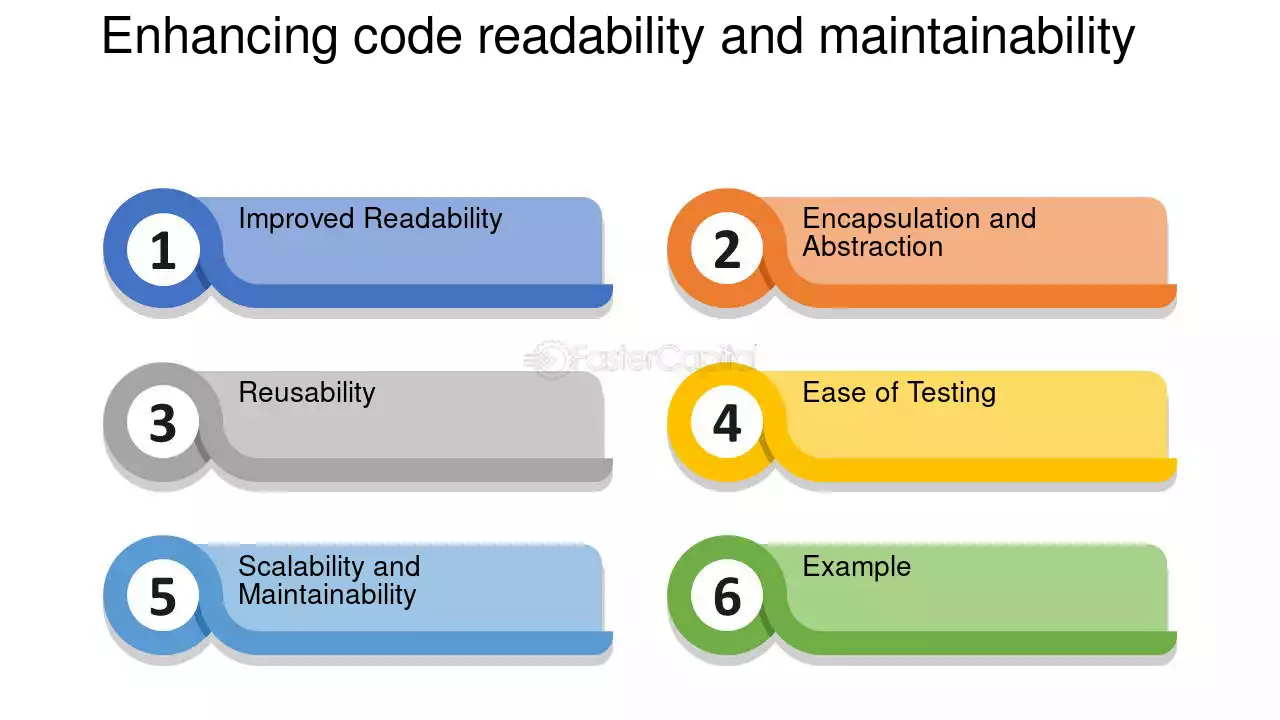 Enhancing code readability and maintainability

1
Improved Readability

2
Encapsulation and Abstraction

3
Reusability

4
Ease of Testing

5
Scalability and Maintainability

6
Example

FasterCapital